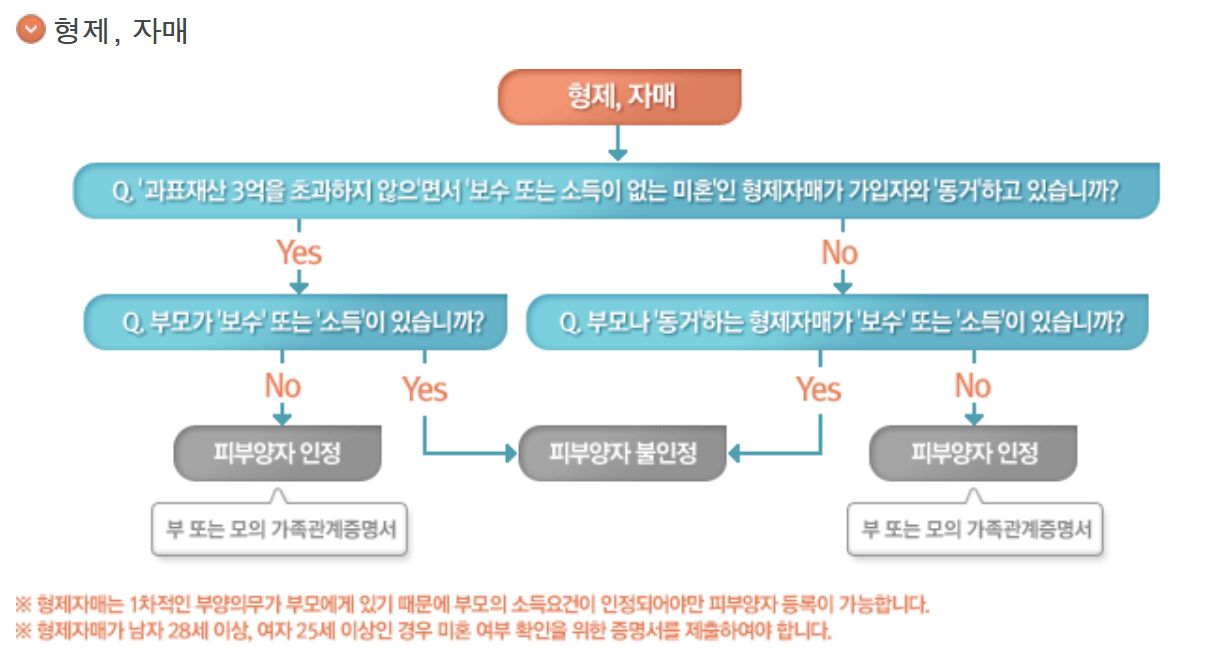 형제, 자매

형제, 자매

Q. '과표재산 3억을 초과하지 않으'면서 '보수 또는 소득이 없는 미혼'인 형제자매가 가입자와 '동거'하고 있습니까?

Yes

No

Q. 부모가 '보수' 또는 '소득'이 있습니까?

Q. 부모나 '동거'하는 형제자매가 '보수' 또는 '소득'이 있습니까?

No

Yes

Yes

No

피부양자 인정

피부양자 불인정

피부양자 인정

부 또는 모의 가족관계증명서

부 또는 모의 가족관계증명서

※ 형제자매는 1차적인 부양의무가 부모에게 있기 때문에 부모의 소득요건이 인정되어야만 피부양자 등록이 가능합니다.
※ 형제자매가 남자 28세 이상, 여자 25세 이상인 경우 미혼 여부 확인을 위한 증명서를 제출하여야 합니다.